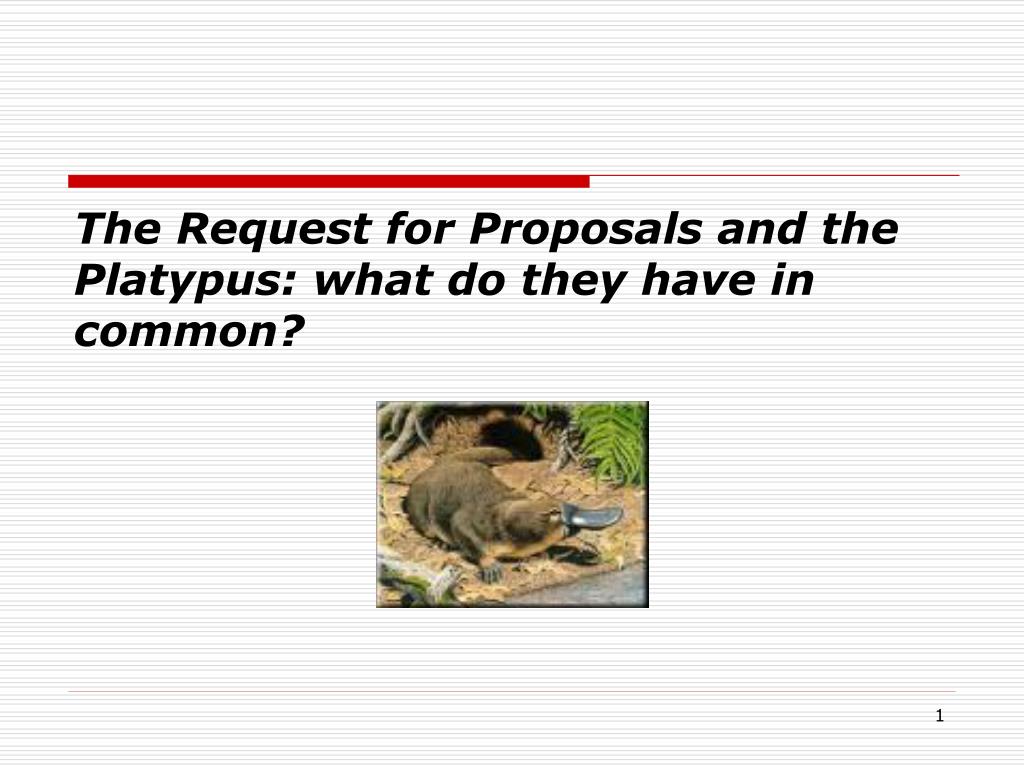 The Request for Proposals and the Platypus: what do they have in common?

1